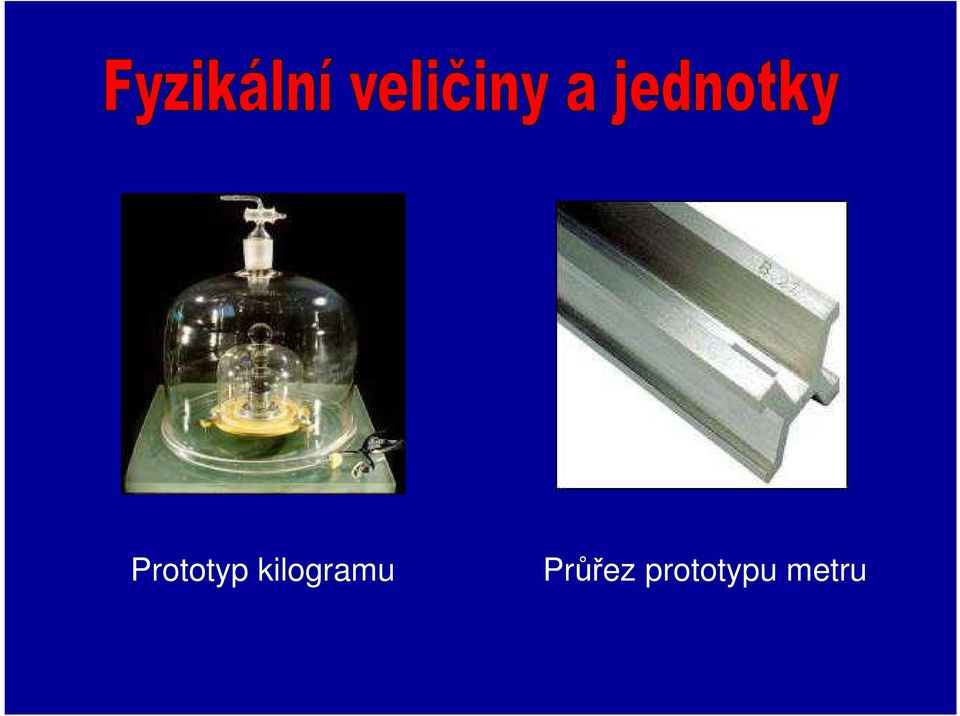 Fyzikální veličiny a jednotky

Prototyp kilogramu

Průřez prototypu metru